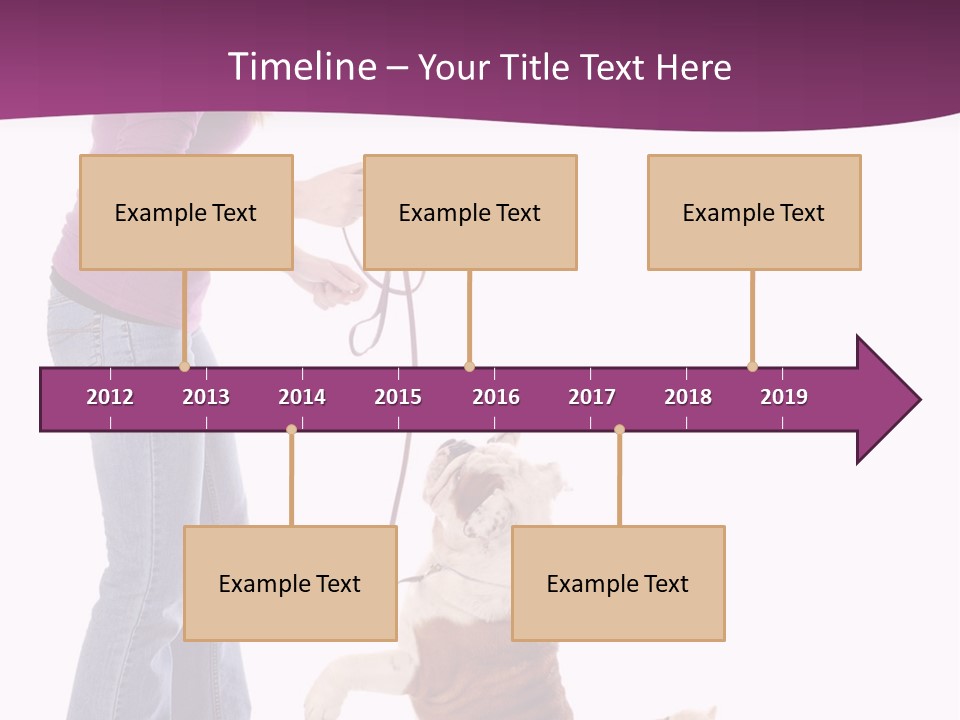 Timeline – Your Title Text Here

Example Text

Example Text

Example Text

2012 2013 2014 2015 2016 2017 2018 2019

Example Text

Example Text